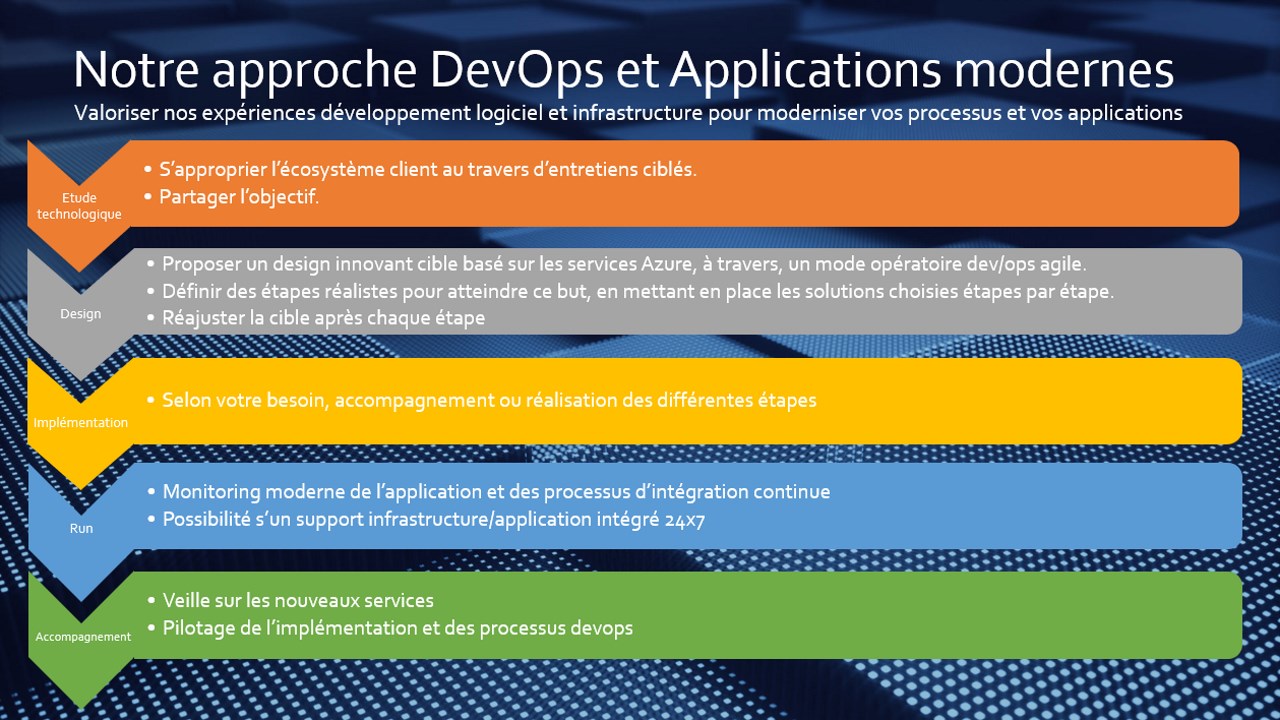 Notre approche DevOps et Applications modernes
Valoriser nos expériences développement logiciel et infrastructure pour moderniser vos processus et vos applications

Etude technologique
• S'approprier l'écosystème client au travers d'entretiens ciblés.
• Partager l'objectif.

Design
• Proposer un design innovant cible basé sur les services Azure, à travers, un mode opératoire dev/ops agile.
• Définir des étapes réalistes pour atteindre ce but, en mettant en place les solutions choisies étapes par étape.
• Réajuster la cible après chaque étape

Implémentation
• Selon votre besoin, accompagnement ou réalisation des différentes étapes

Run
• Monitoring moderne de l'application et des processus d'intégration continue
• Possibilité s'un support infrastructure/application intégré 24x7

Accompagnement
• Veille sur les nouveaux services
• Pilotage de l'implémentation et des processus devops